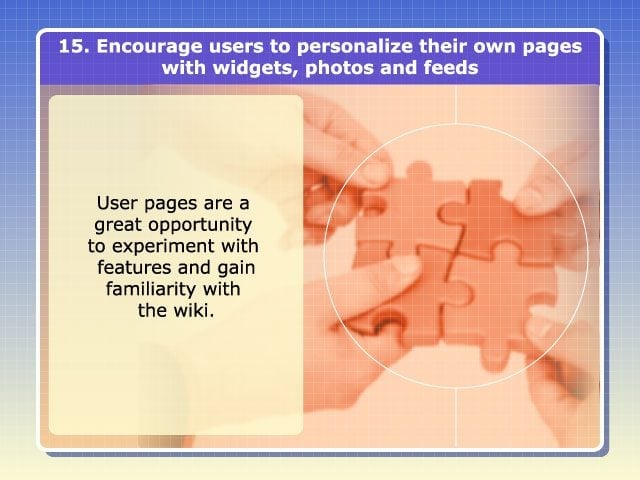 15. Encourage users to personalize their own pages with widgets, photos and feeds

User pages are a great opportunity to experiment with features and gain familiarity with the wiki.